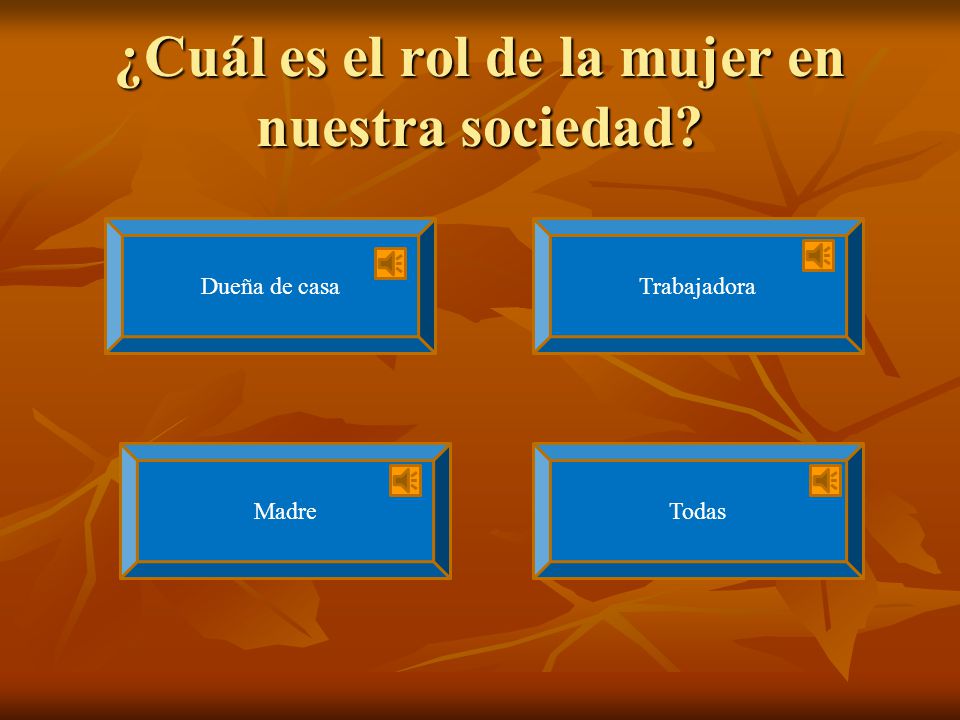 ¿Cuál es el rol de la mujer en nuestra sociedad?

Dueña de casa

Trabajadora

Madre

Todas